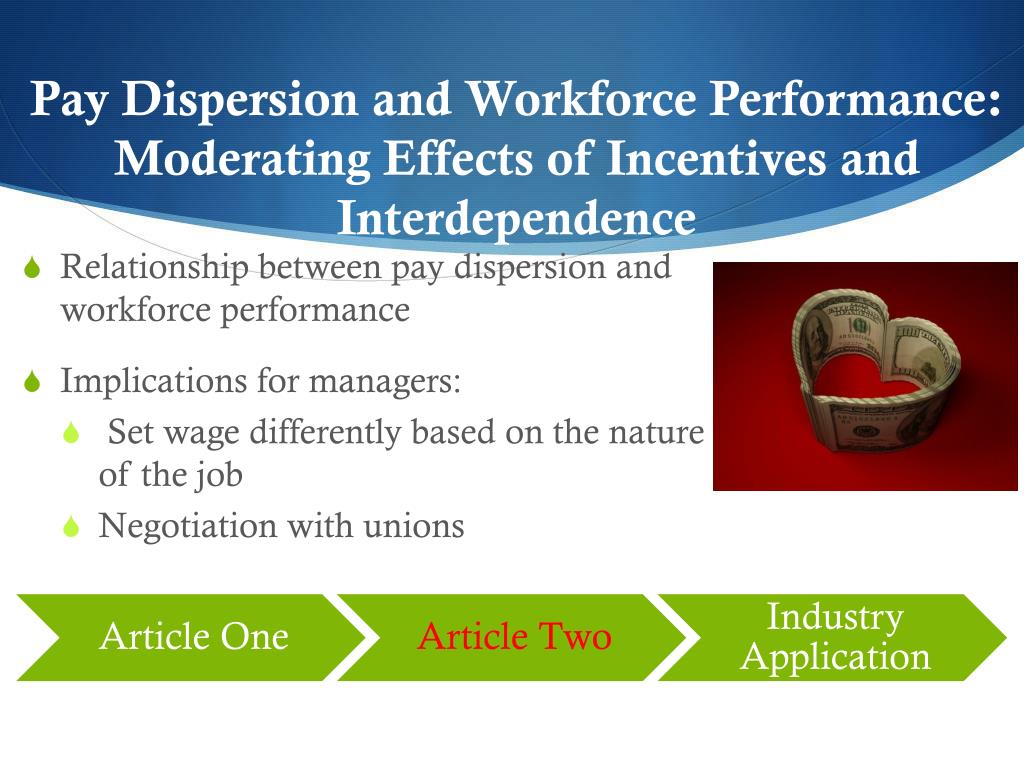 Pay Dispersion and Workforce Performance: Moderating Effects of Incentives and Interdependence

Relationship between pay dispersion and workforce performance

Implications for managers:

Set wage differently based on the nature of the job

Negotiation with unions

Article One

Article Two

Industry Application